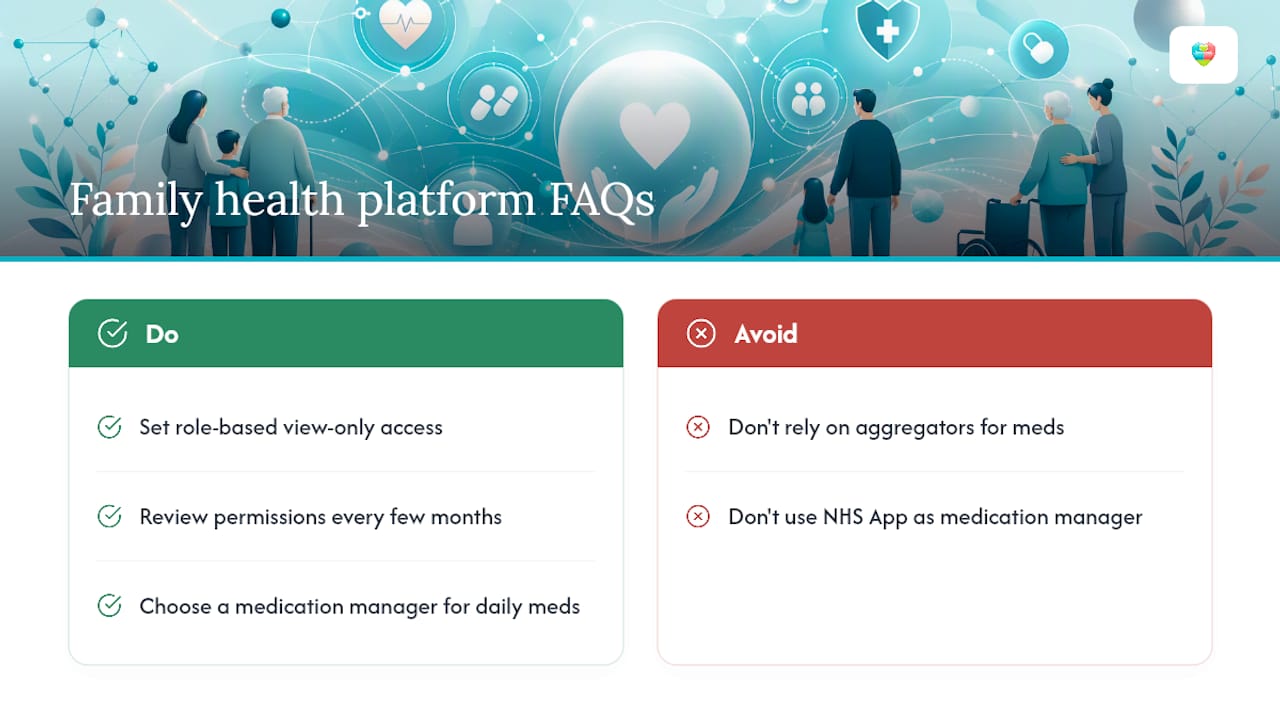 Family health platform FAQs

Do

Set role-based view-only access

Review permissions every few months

Choose a medication manager for daily meds

Avoid

Don't rely on aggregators for meds

Don't use NHS App as medication manager